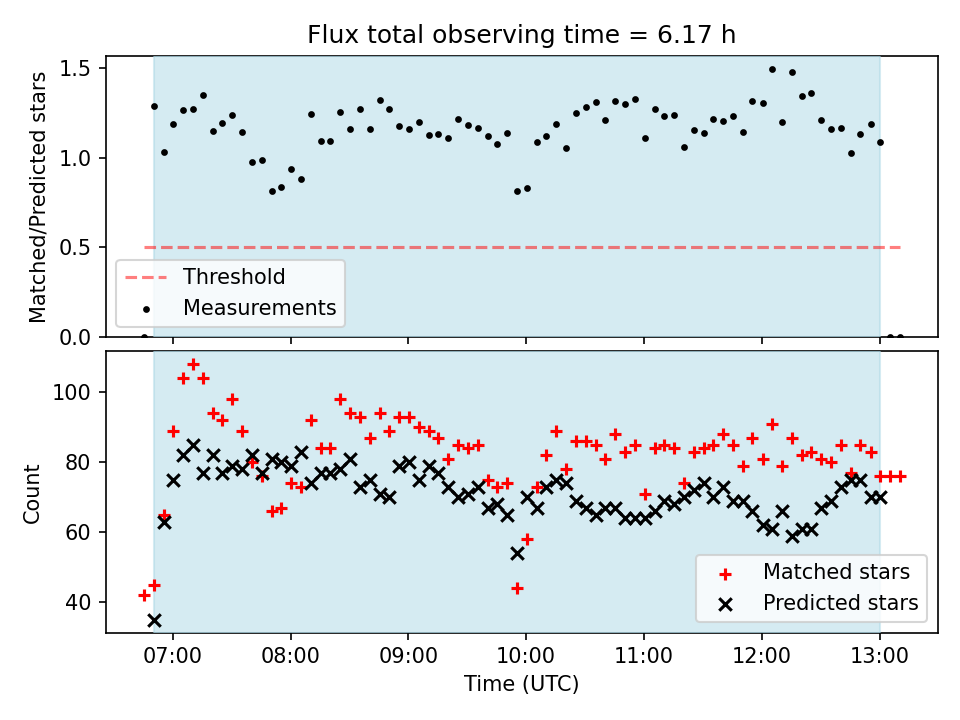 Flux total observing time = 6.17 h

Matched/Predicted stars

1.5
1.0
0.5
0.0

Threshold
Measurements

Count

100
80
60
40

Matched stars
Predicted stars

07:00
08:00
09:00
10:00
11:00
12:00
13:00

Time (UTC)